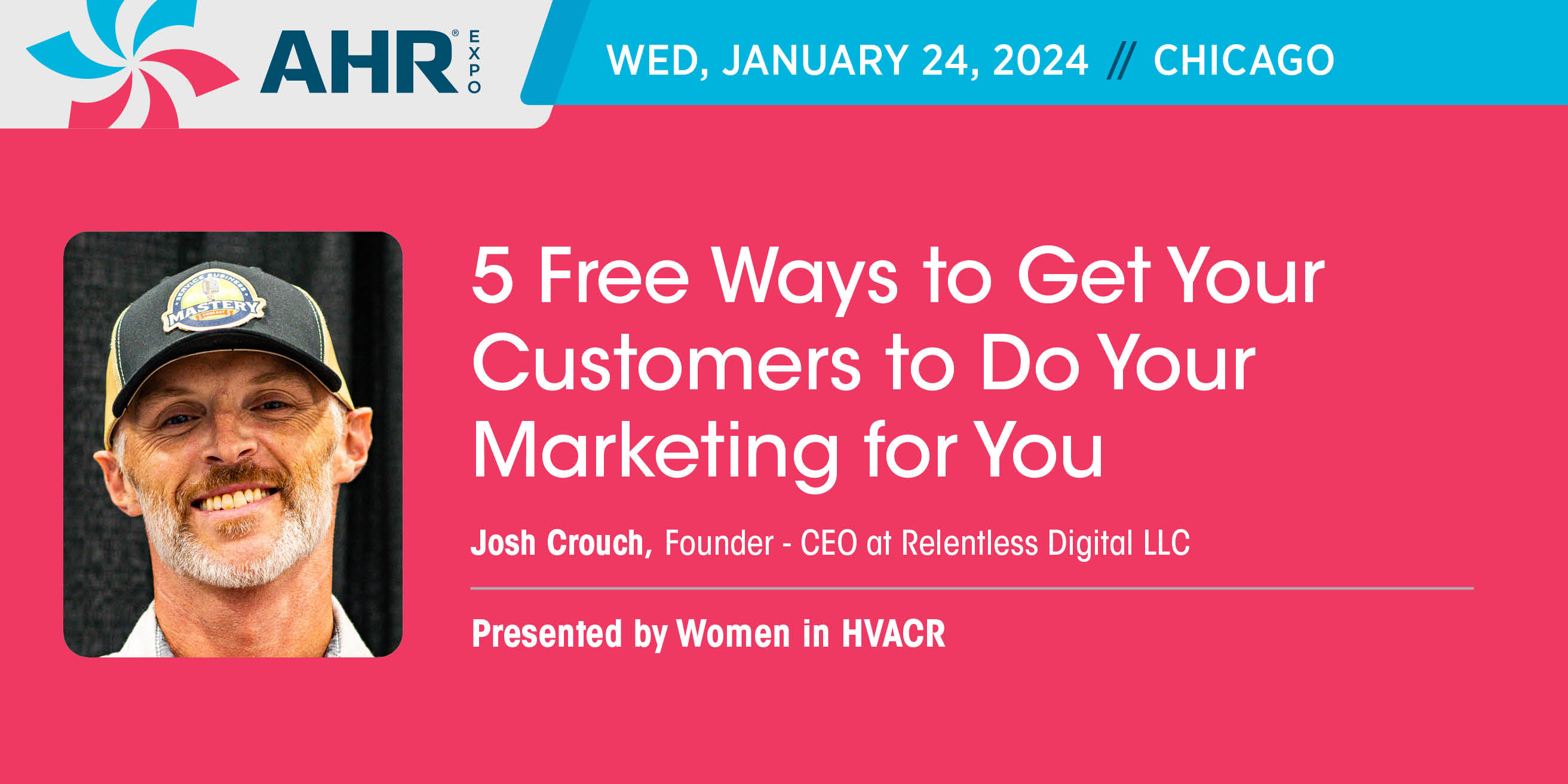 AHR® EXPO

WED, JANUARY 24, 2024 // CHICAGO

SERVICE BUSINESS MASTERY

5 Free Ways to Get Your Customers to Do Your Marketing for You

Josh Crouch, Founder - CEO at Relentless Digital LLC

Presented by Women in HVACR